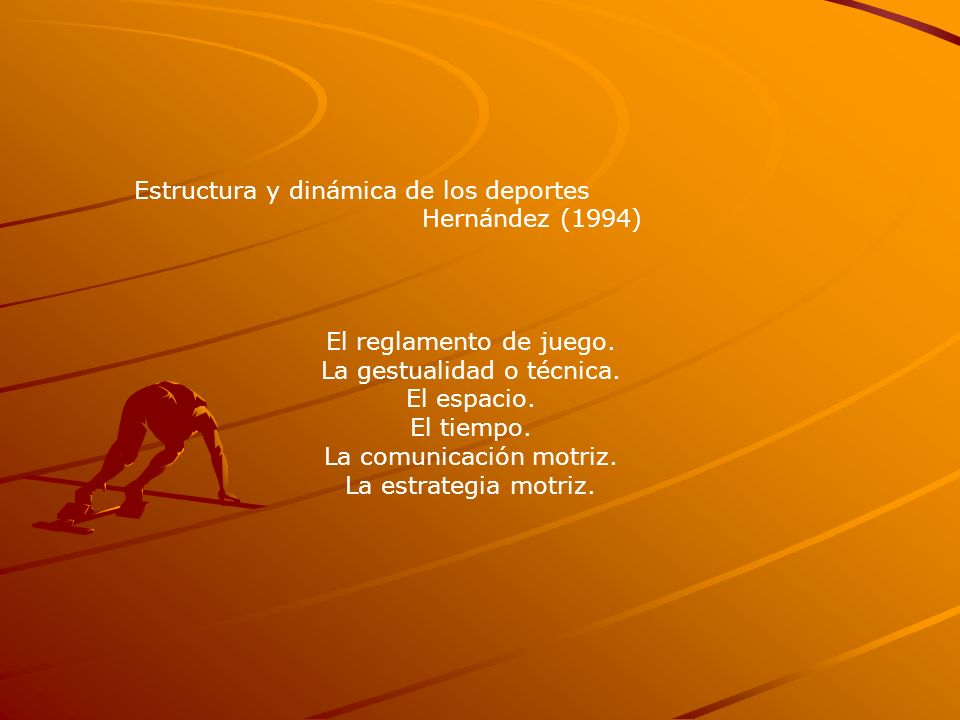 Estructura y dinámica de los deportes
Hernández (1994)

El reglamento de juego.
La gestualidad o técnica.
El espacio.
El tiempo.
La comunicación motriz.
La estrategia motriz.